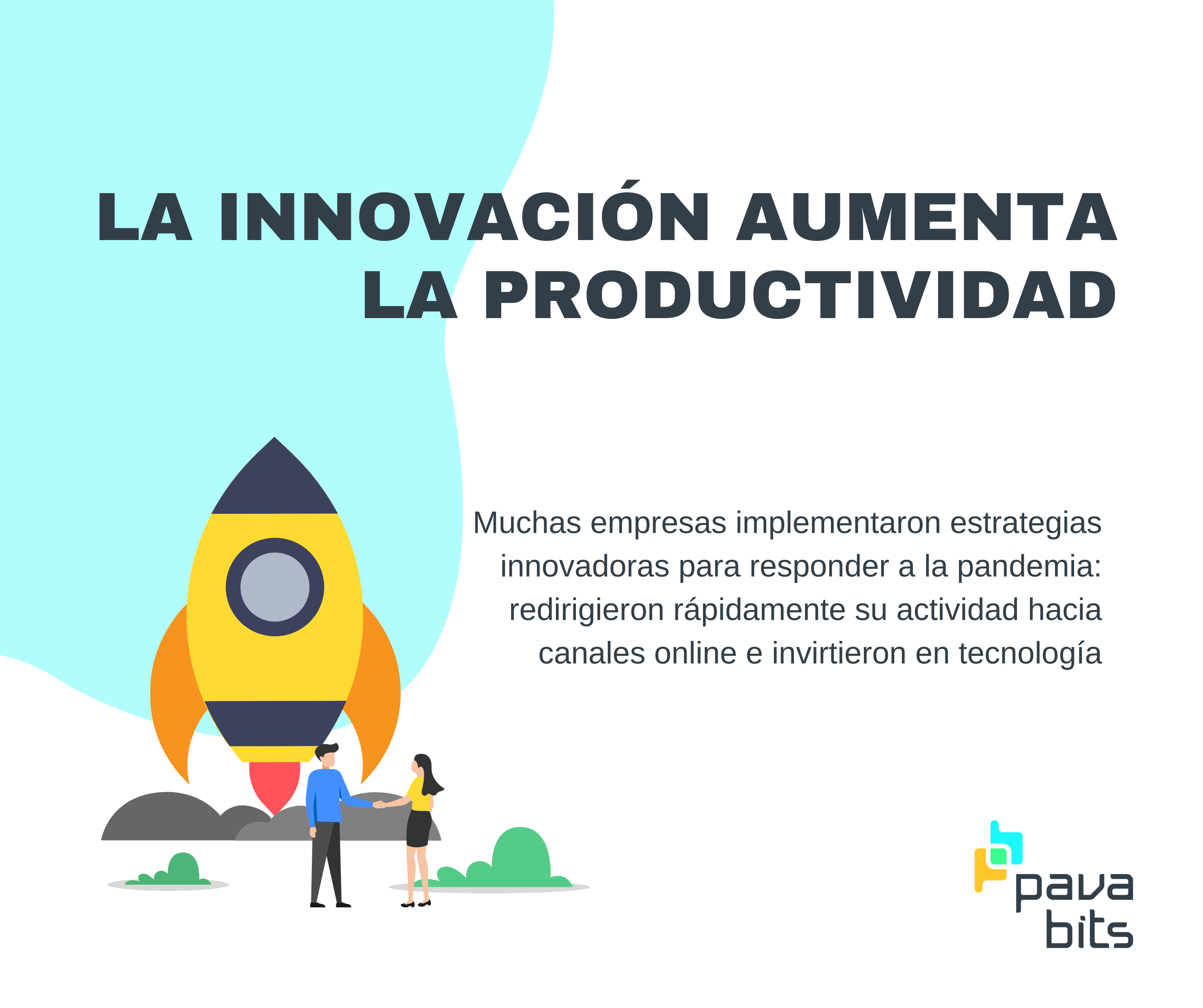 LA INNOVACIÓN AUMENTA LA PRODUCTIVIDAD

Muchas empresas implementaron estrategias innovadoras para responder a la pandemia: redirigieron rápidamente su actividad hacia canales online e invirtieron en tecnología

pava bits